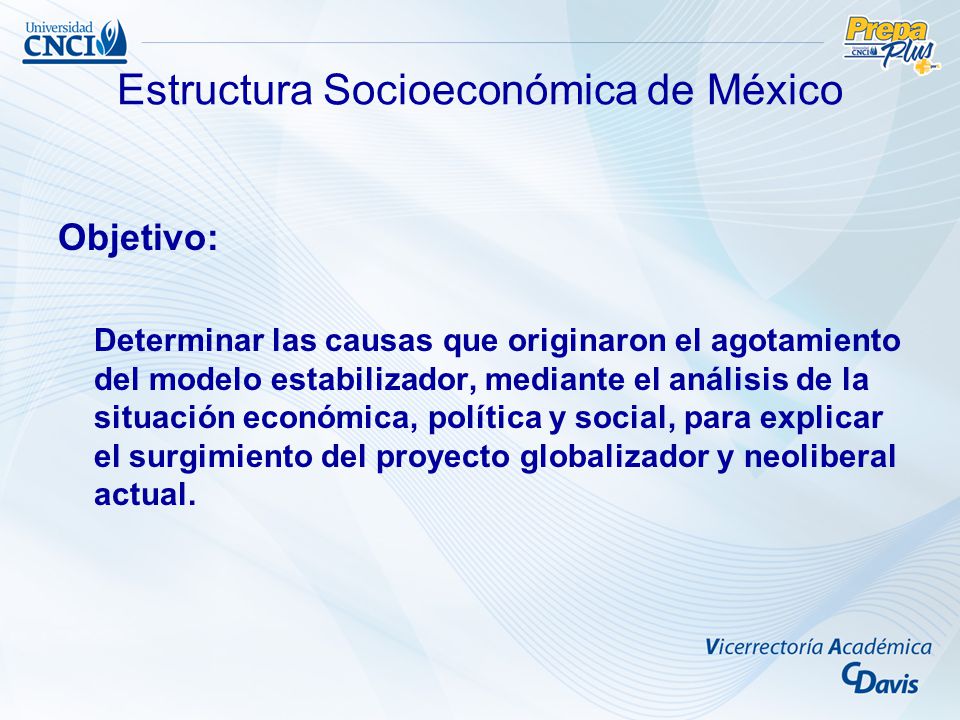 Universidad CNCI

Prepa Plus CNCI

Estructura Socioeconómica de México

Objetivo:

Determinar las causas que originaron el agotamiento del modelo estabilizador, mediante el análisis de la situación económica, política y social, para explicar el surgimiento del proyecto globalizador y neoliberal actual.

Vicerrectoría Académica
CDavis